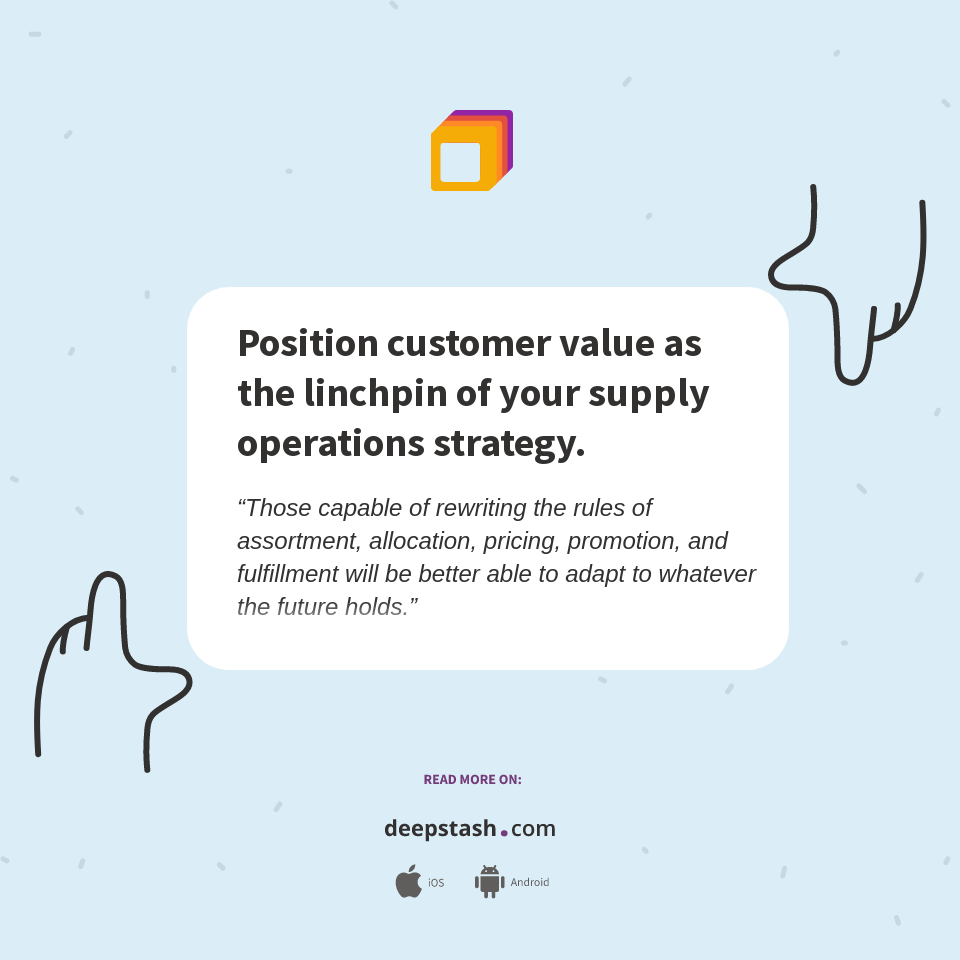 Position customer value as the linchpin of your supply operations strategy.

“Those capable of rewriting the rules of assortment, allocation, pricing, promotion, and fulfillment will be better able to adapt to whatever the future holds.”

READ MORE ON:

deepstash.com

iOS Android